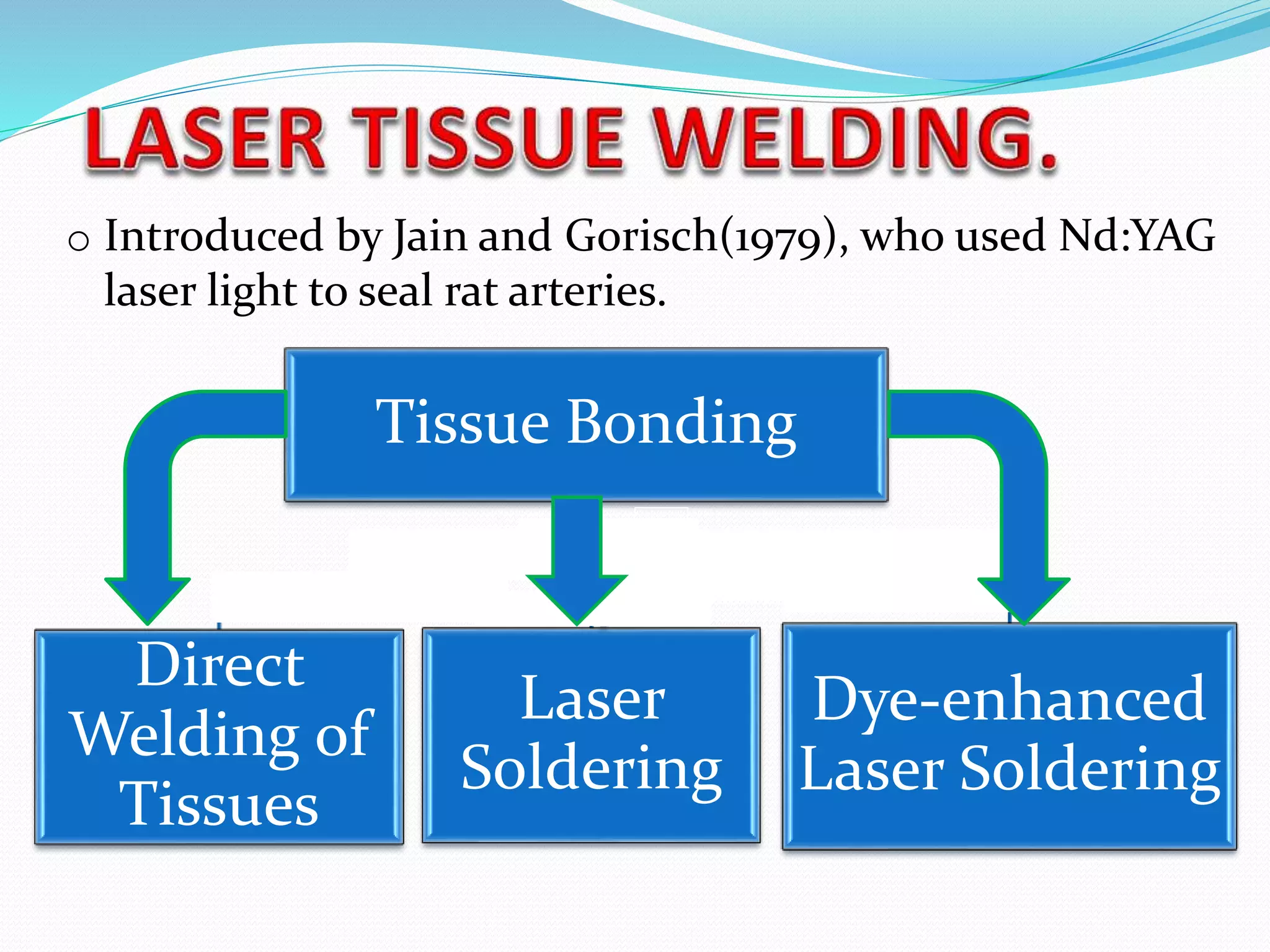 LASER TISSUE WELDING.

o Introduced by Jain and Gorisch(1979), who used Nd:YAG laser light to seal rat arteries.

Tissue Bonding

Direct Welding of Tissues

Laser Soldering

Dye-enhanced Laser Soldering